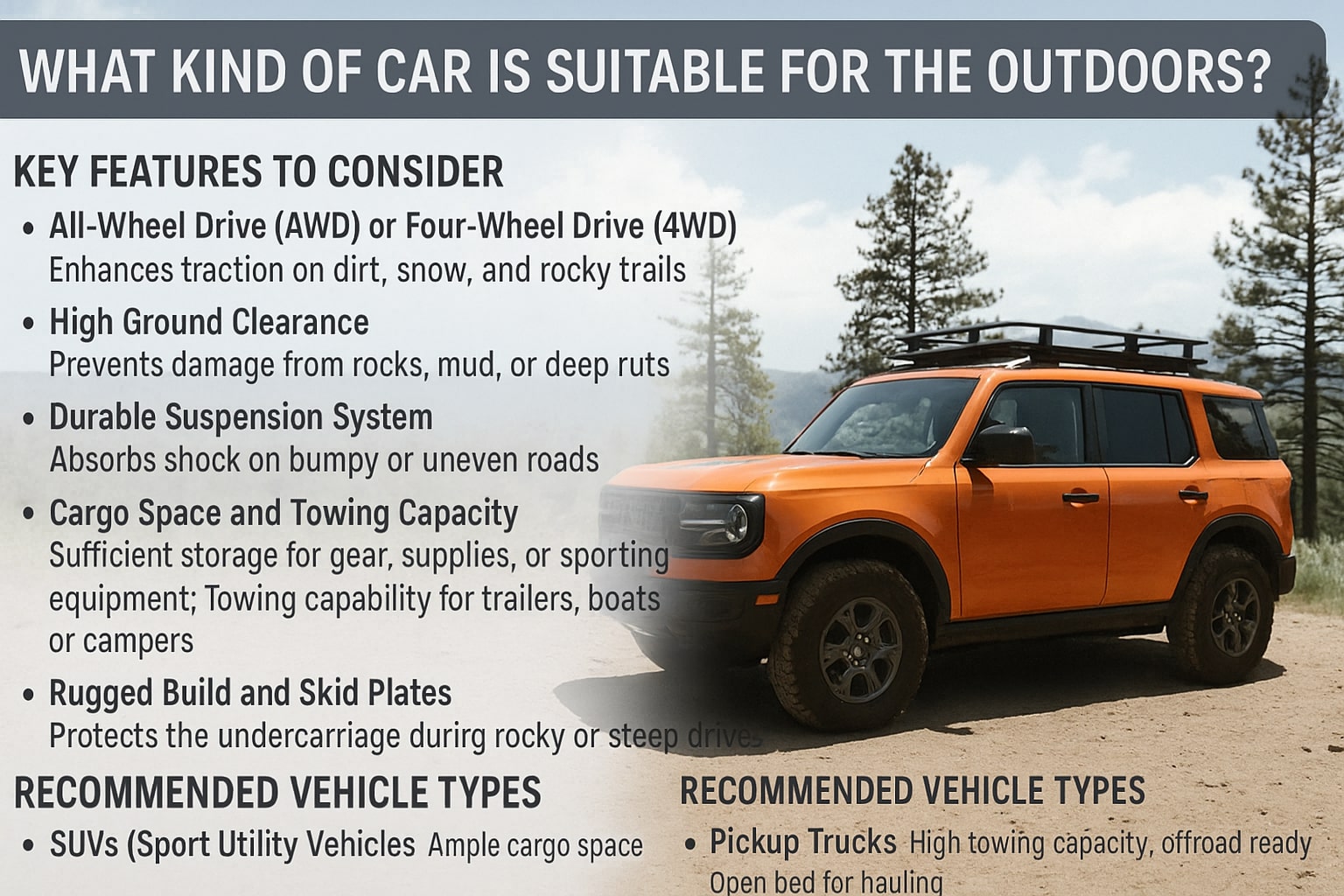 WHAT KIND OF CAR IS SUITABLE FOR THE OUTDOORS?

KEY FEATURES TO CONSIDER

• All-Wheel Drive (AWD) or Four-Wheel Drive (4WD)
Enhances traction on dirt, snow, and rocky trails

• High Ground Clearance
Prevents damage from rocks, mud, or deep ruts

• Durable Suspension System
Absorbs shock on bumpy or uneven roads

• Cargo Space and Towing Capacity
Sufficient storage for gear, supplies, or sporting equipment; Towing capability for trailers, boats or campers

• Rugged Build and Skid Plates
Protects the undercarriage durirg rocky or steep drives

RECOMMENDED VEHICLE TYPES

• SUVs (Sport Utility Vehicles Ample cargo space

RECOMMENDED VEHICLE TYPES

• Pickup Trucks High towing capacity, offroad ready
Open bed for hauling